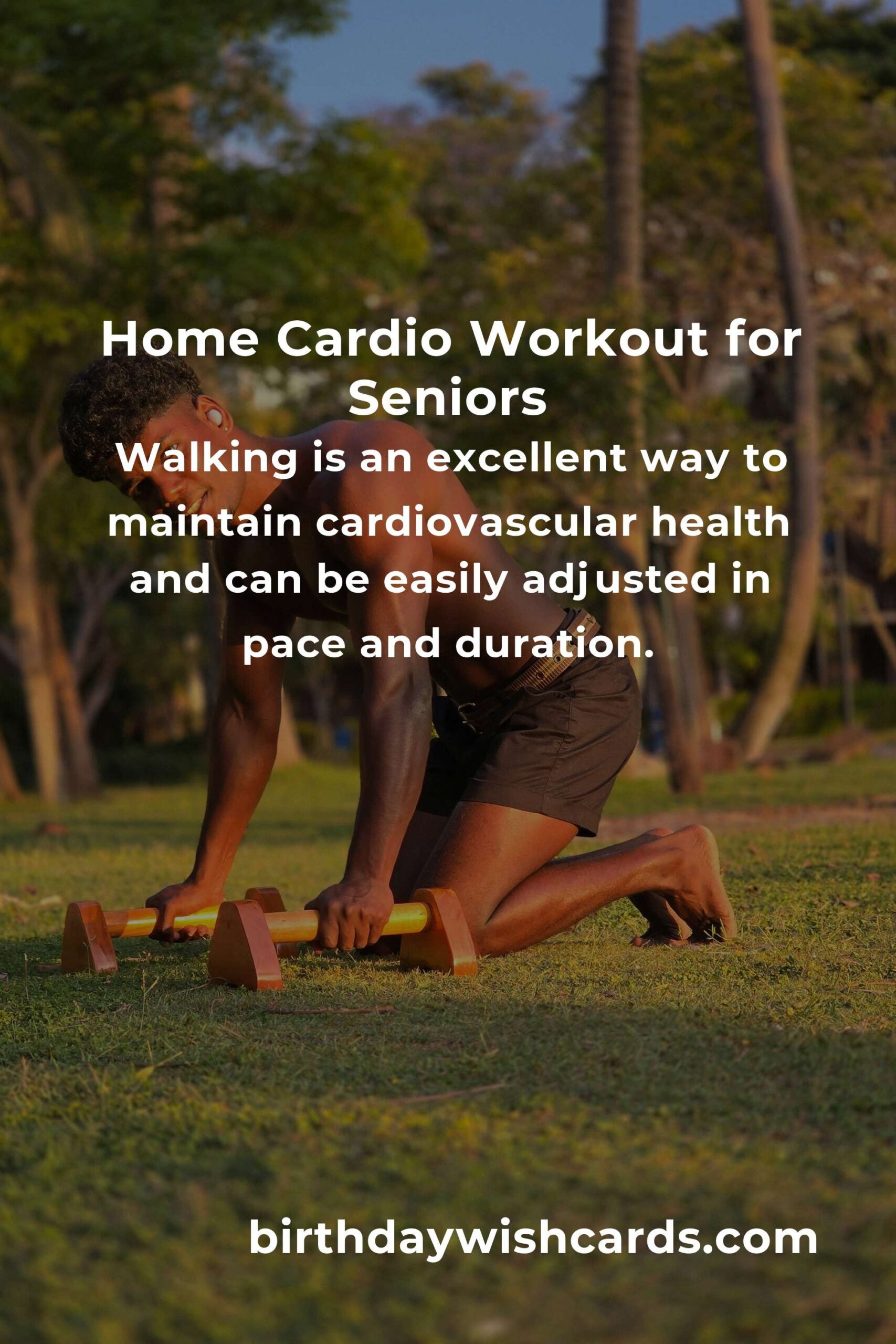 Home Cardio Workout for Seniors

Walking is an excellent way to maintain cardiovascular health and can be easily adjusted in pace and duration.

birthdaywishcards.com